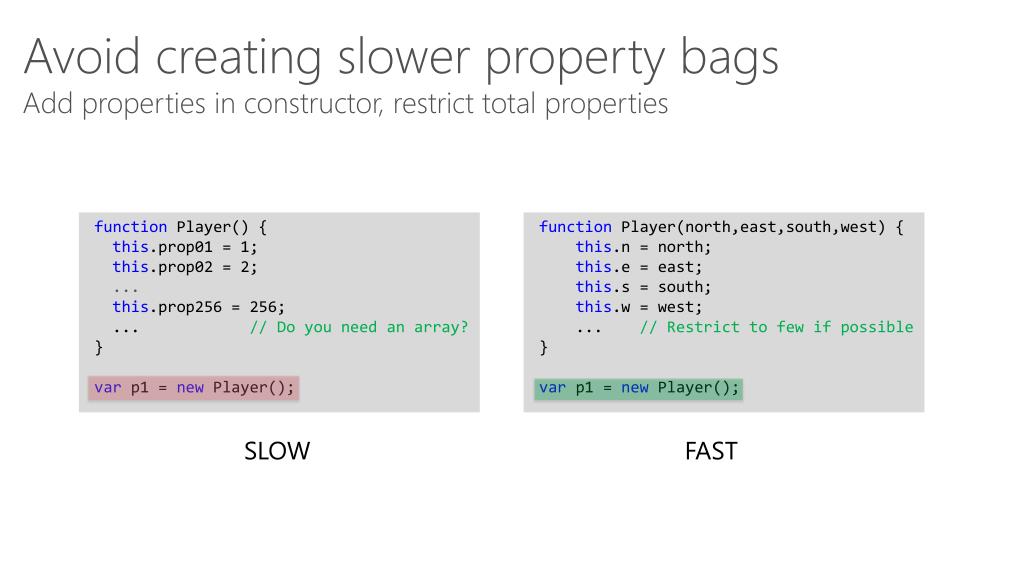 Avoid creating slower property bags
Add properties in constructor, restrict total properties

function Player() {
  this.prop01 = 1;
  this.prop02 = 2;
  ...
  this.prop256 = 256;
  ...            // Do you need an array?
}

var p1 = new Player();

SLOW

function Player(north,east,south,west) {
    this.n = north;
    this.e = east;
    this.s = south;
    this.w = west;
    ...    // Restrict to few if possible
}

var p1 = new Player();

FAST